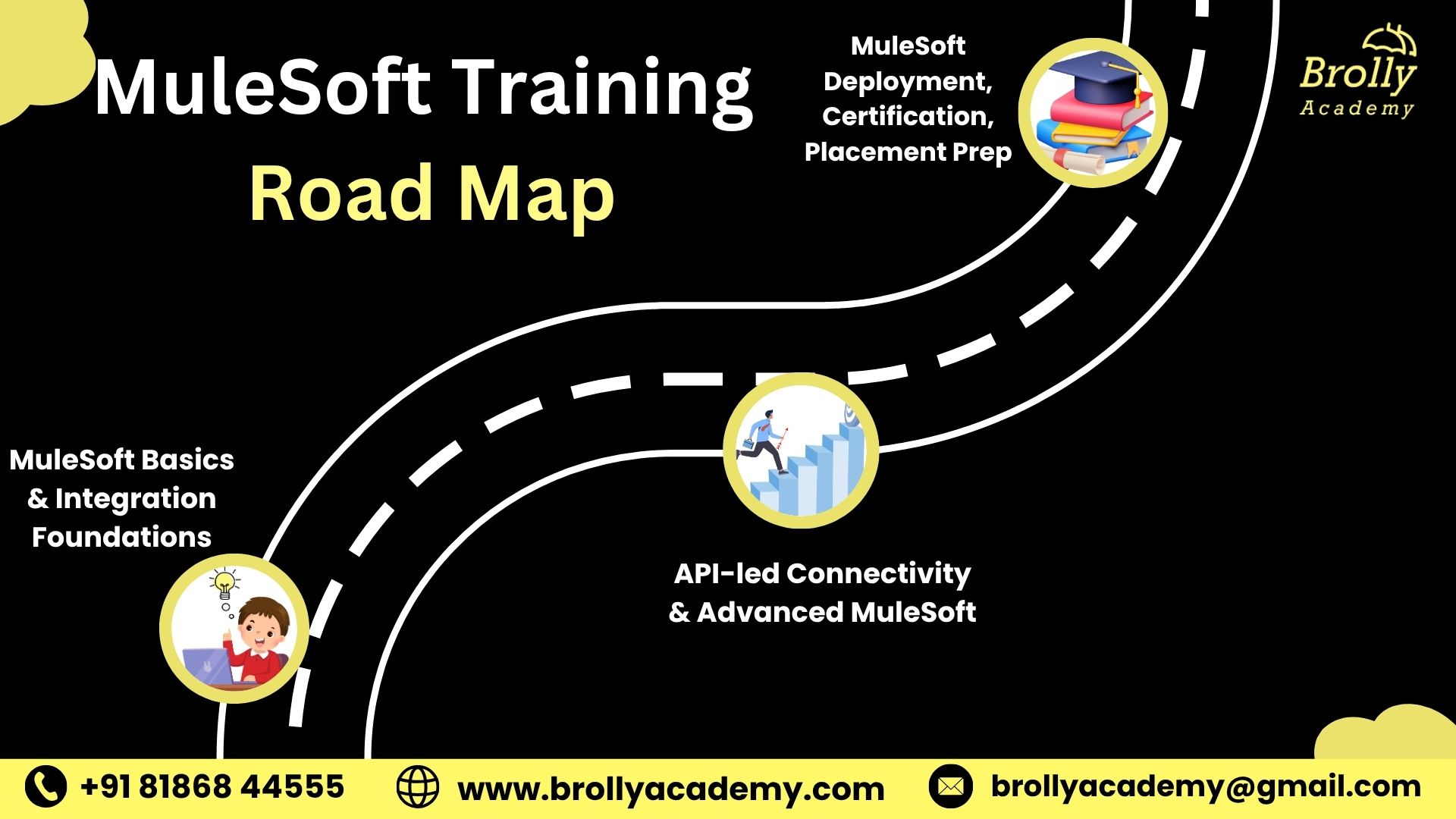 MuleSoft Training
Road Map

MuleSoft Deployment, Certification, Placement Prep

Brolly Academy

MuleSoft Basics & Integration Foundations

API-led Connectivity & Advanced MuleSoft

+91 81868 44555 www.brollyacademy.com brollyacademy@gmail.com